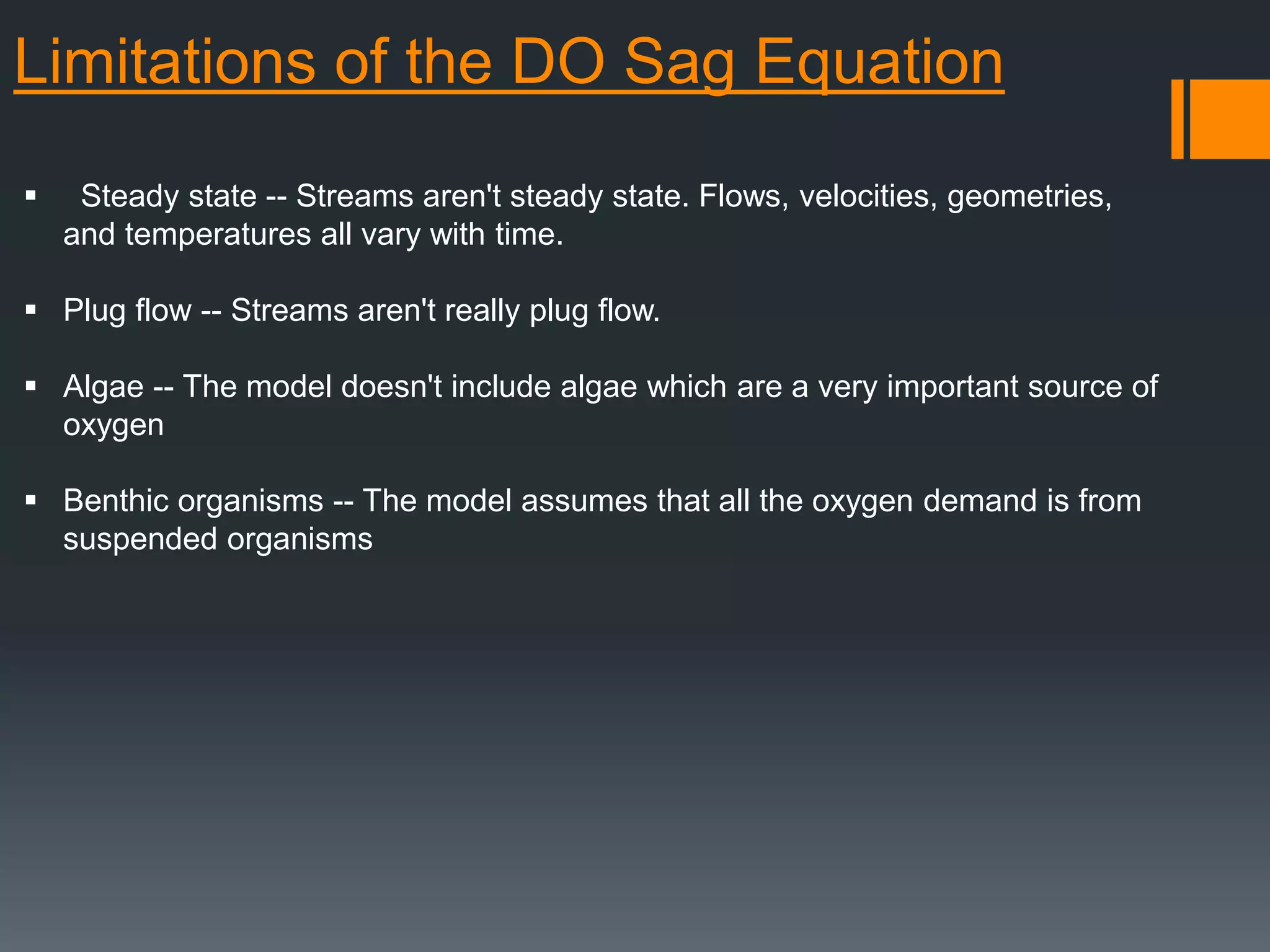 Limitations of the DO Sag Equation

▪ Steady state -- Streams aren't steady state. Flows, velocities, geometries, and temperatures all vary with time.

▪ Plug flow -- Streams aren't really plug flow.

▪ Algae -- The model doesn't include algae which are a very important source of oxygen

▪ Benthic organisms -- The model assumes that all the oxygen demand is from suspended organisms